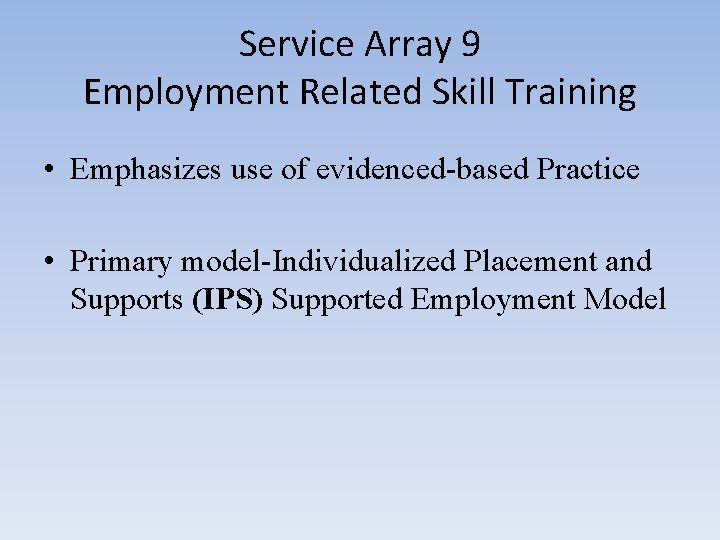 Service Array 9
Employment Related Skill Training

• Emphasizes use of evidenced-based Practice

• Primary model-Individualized Placement and Supports (IPS) Supported Employment Model